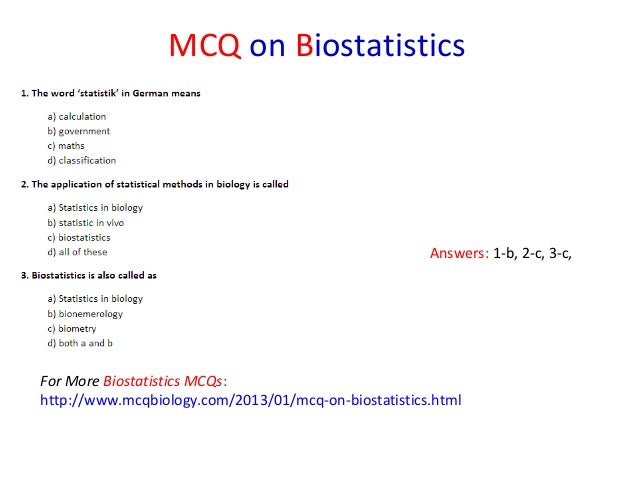 MCQ on Biostatistics

1. The word 'statistik' in German means

a) calculation
b) government
c) maths
d) classification

2. The application of statistical methods in biology is called

a) Statistics in biology
b) statistic in vivo
c) biostatistics
d) all of these

3. Biostatistics is also called as

a) Statistics in biology
b) bionemerology
c) biometry
d) both a and b

Answers: 1-b, 2-c, 3-c,

For More Biostatistics MCQs:
http://www.mcqbiology.com/2013/01/mcq-on-biostatistics.html